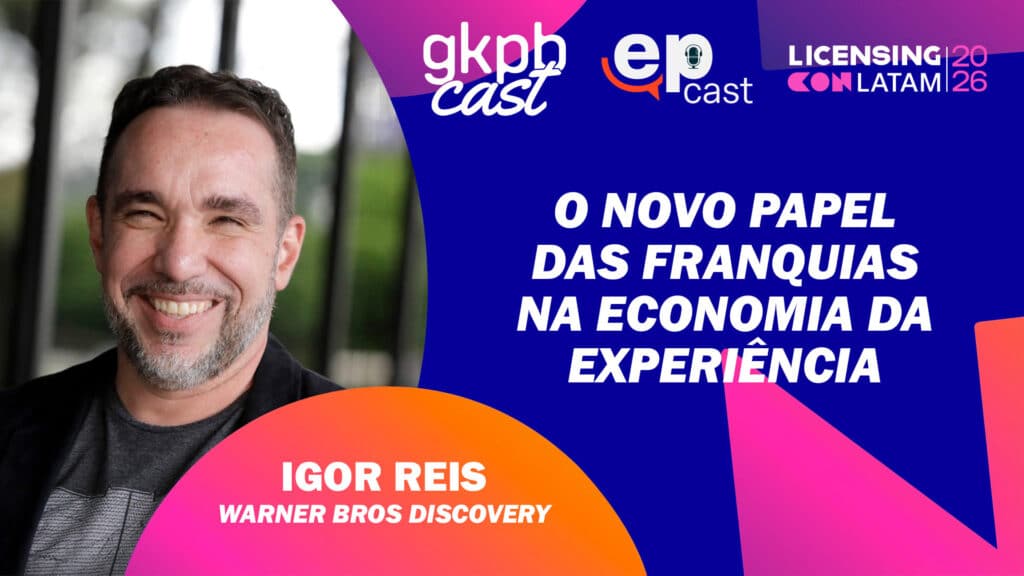 gkpb cast

ep cast

LICENSING CON LATAM 2026

O NOVO PAPEL DAS FRANQUIAS NA ECONOMIA DA EXPERIÊNCIA

IGOR REIS
WARNER BROS DISCOVERY